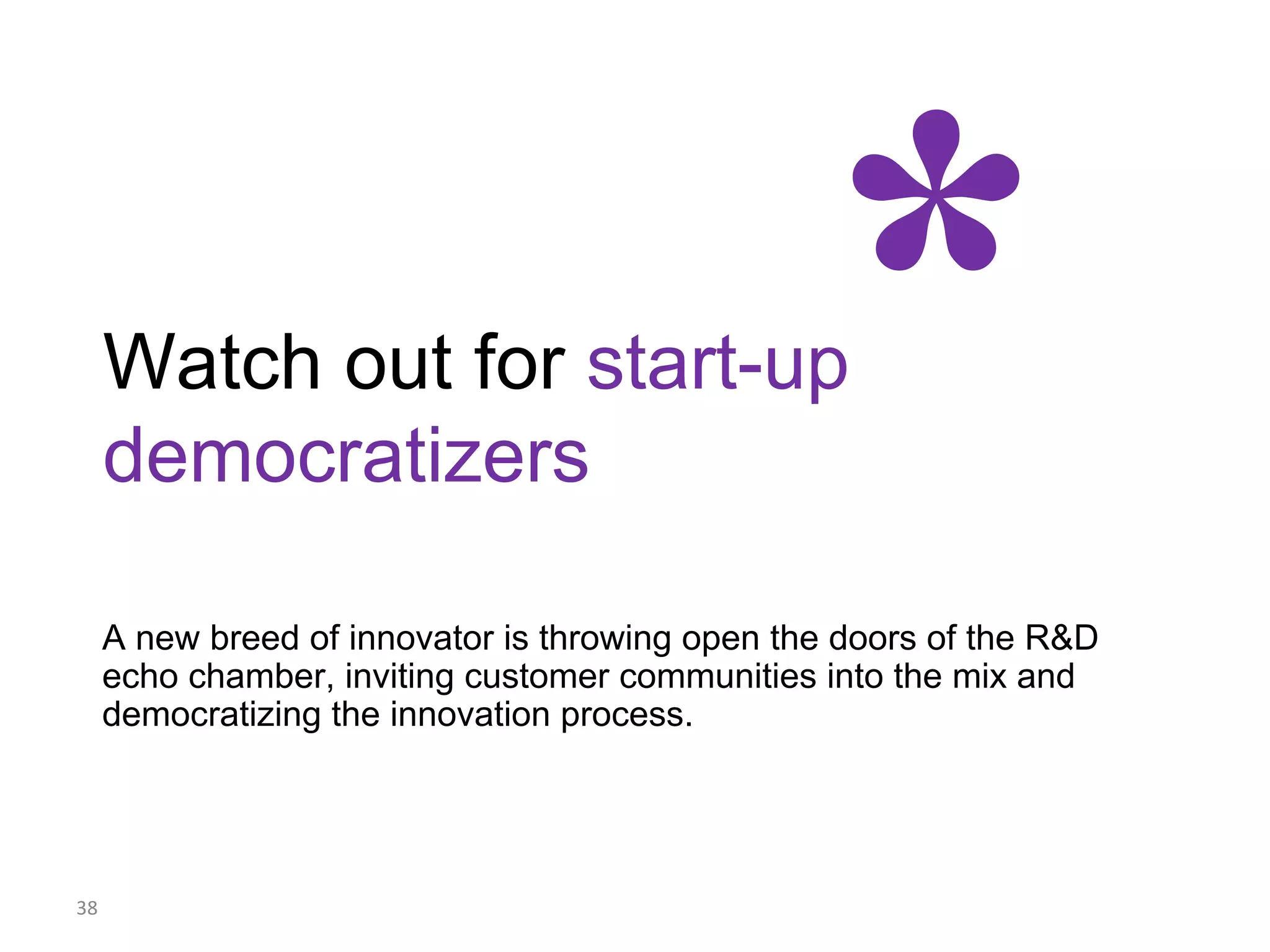 Watch out for start-up democratizers

A new breed of innovator is throwing open the doors of the R&D echo chamber, inviting customer communities into the mix and democratizing the innovation process.

38